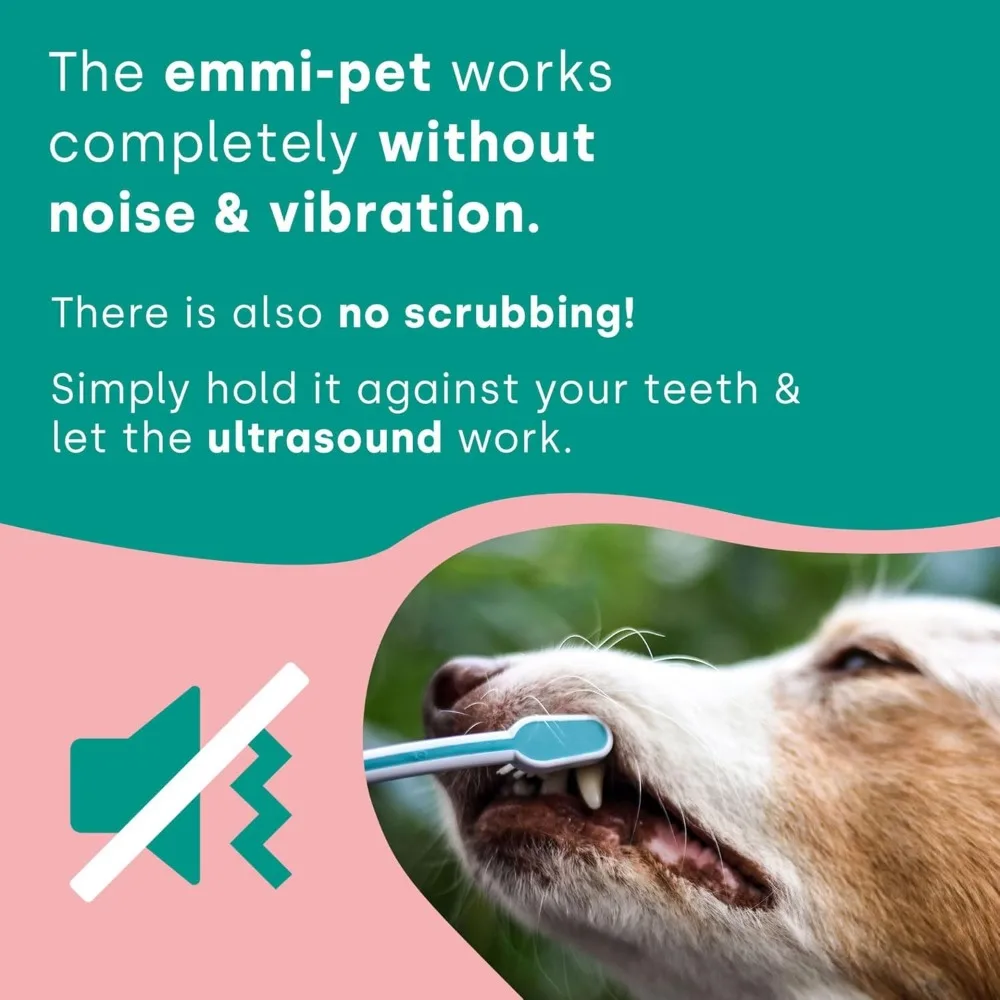 The emmi-pet works completely without noise & vibration.

There is also no scrubbing!

Simply hold it against your teeth & let the ultrasound work.